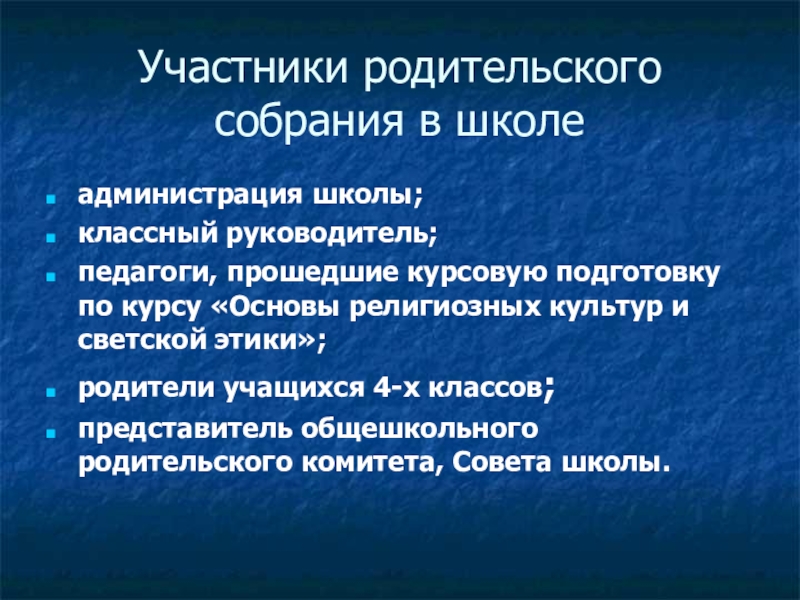 Участники родительского собрания в школе

- администрация школы;
- классный руководитель;
- педагоги, прошедшие курсовую подготовку по курсу «Основы религиозных культур и светской этики»;
- родители учащихся 4-х классов;
- представитель общешкольного родительского комитета, Совета школы.